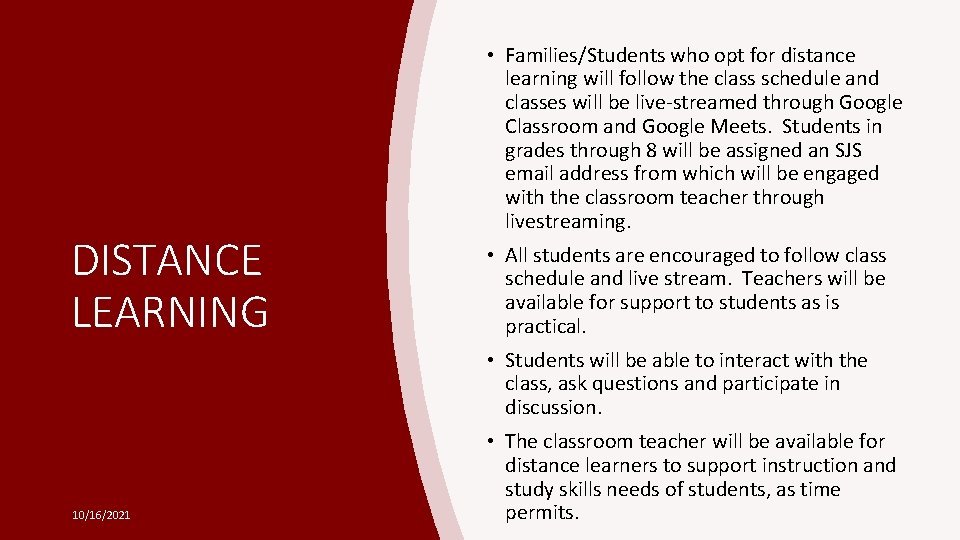 DISTANCE LEARNING

10/16/2021

• Families/Students who opt for distance learning will follow the class schedule and classes will be live-streamed through Google Classroom and Google Meets. Students in grades through 8 will be assigned an SJS email address from which will be engaged with the classroom teacher through livestreaming.

• All students are encouraged to follow class schedule and live stream. Teachers will be available for support to students as is practical.

• Students will be able to interact with the class, ask questions and participate in discussion.

• The classroom teacher will be available for distance learners to support instruction and study skills needs of students, as time permits.